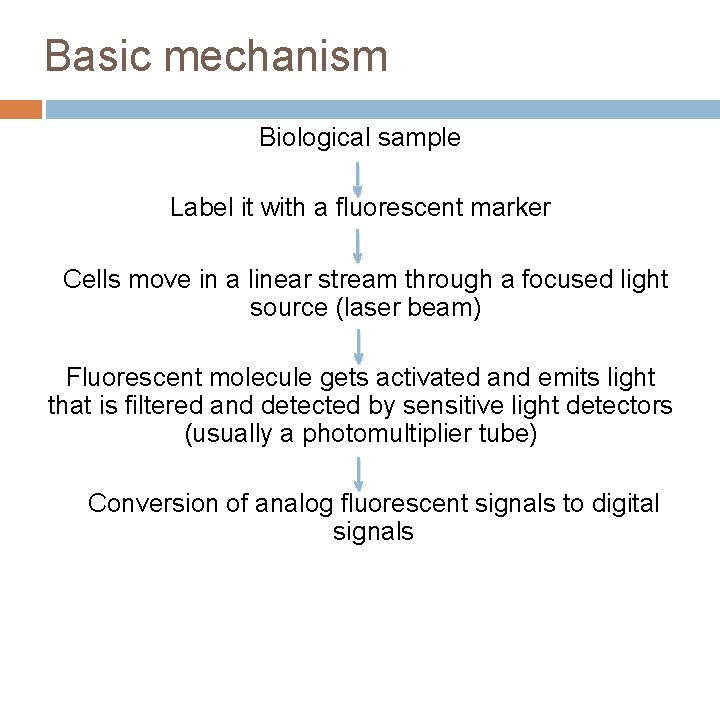 Basic mechanism

Biological sample

Label it with a fluorescent marker

Cells move in a linear stream through a focused light source (laser beam)

Fluorescent molecule gets activated and emits light that is filtered and detected by sensitive light detectors (usually a photomultiplier tube)

Conversion of analog fluorescent signals to digital signals